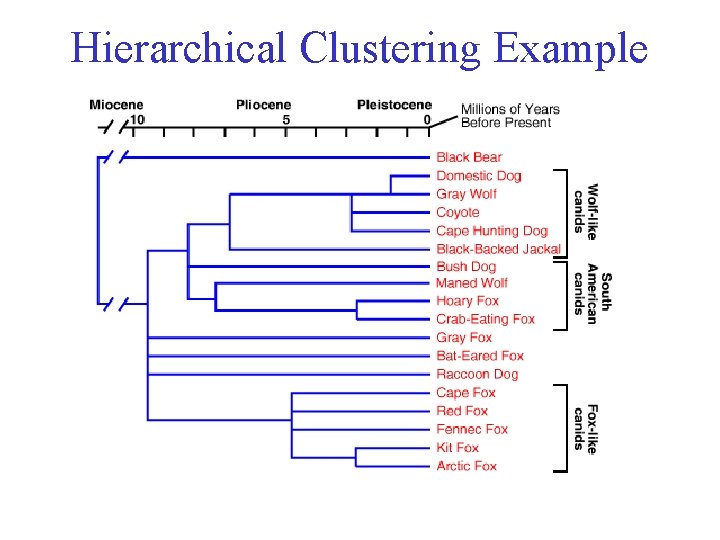 Hierarchical Clustering Example

Miocene
Pliocene
Pleistocene
10
5
0
Millions of Years Before Present

Black Bear
Domestic Dog
Gray Wolf
Coyote
Cape Hunting Dog
Black-Backed Jackal
Bush Dog
Maned Wolf
Hoary Fox
Crab-Eating Fox
Gray Fox
Bat-Eared Fox
Raccoon Dog
Cape Fox
Red Fox
Fennec Fox
Kit Fox
Arctic Fox

Wolf-like canids
South American canids
Fox-like canids